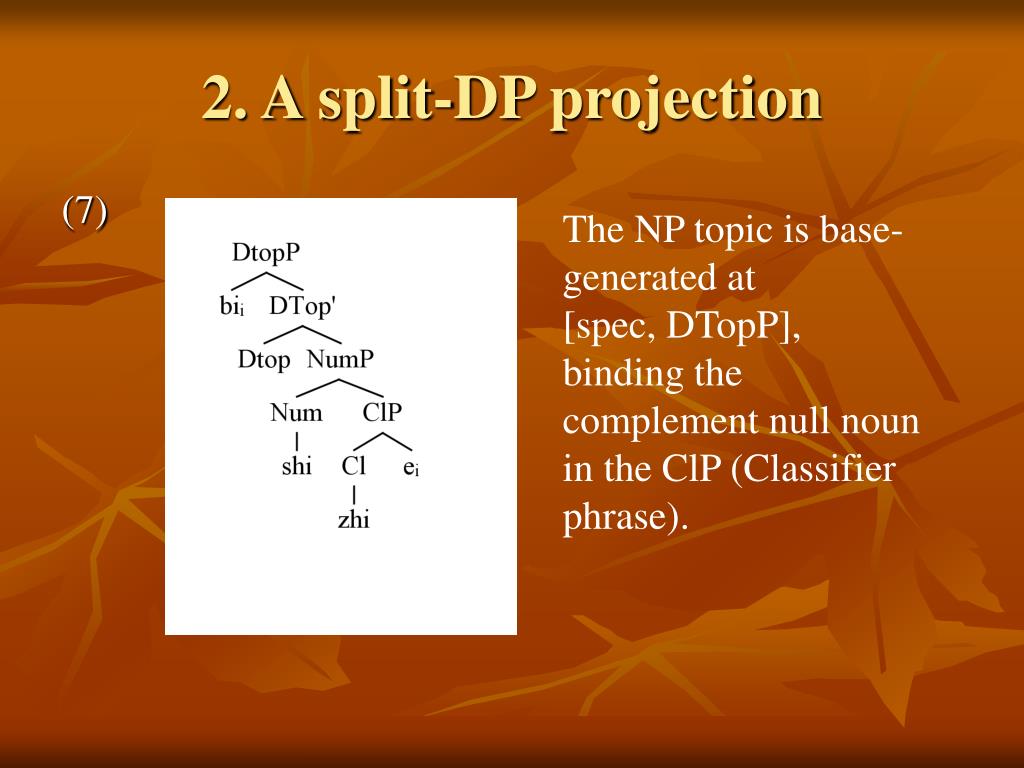 2. A split-DP projection

(7)

DtopP
bi$_i$ DTop'
Dtop NumP
Num ClP
shi Cl e$_i$
zhi

The NP topic is base-generated at [spec, DTopP], binding the complement null noun in the ClP (Classifier phrase).